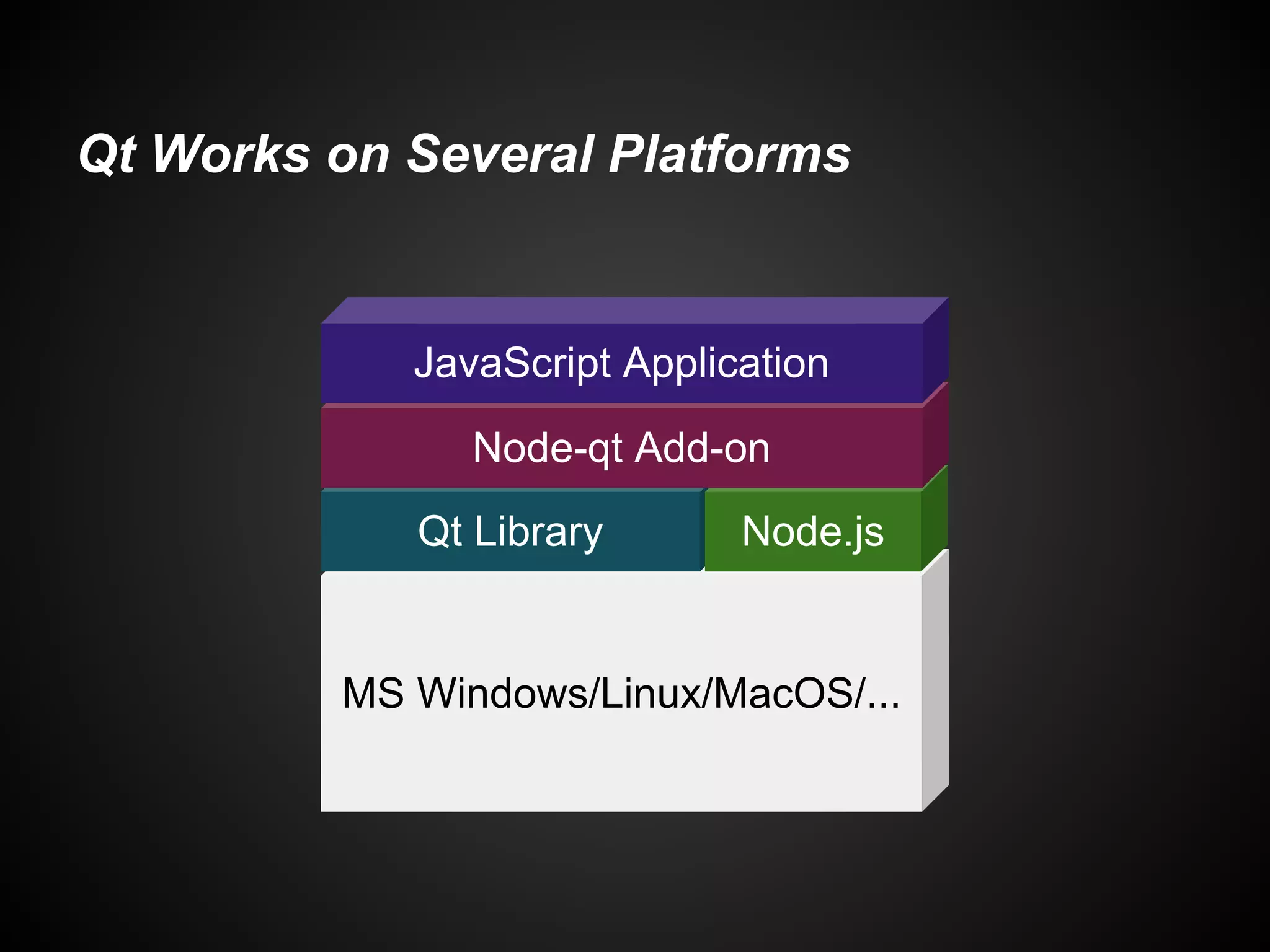 Qt Works on Several Platforms

JavaScript Application

Node-qt Add-on

Qt Library

Node.js

MS Windows/Linux/MacOS/...